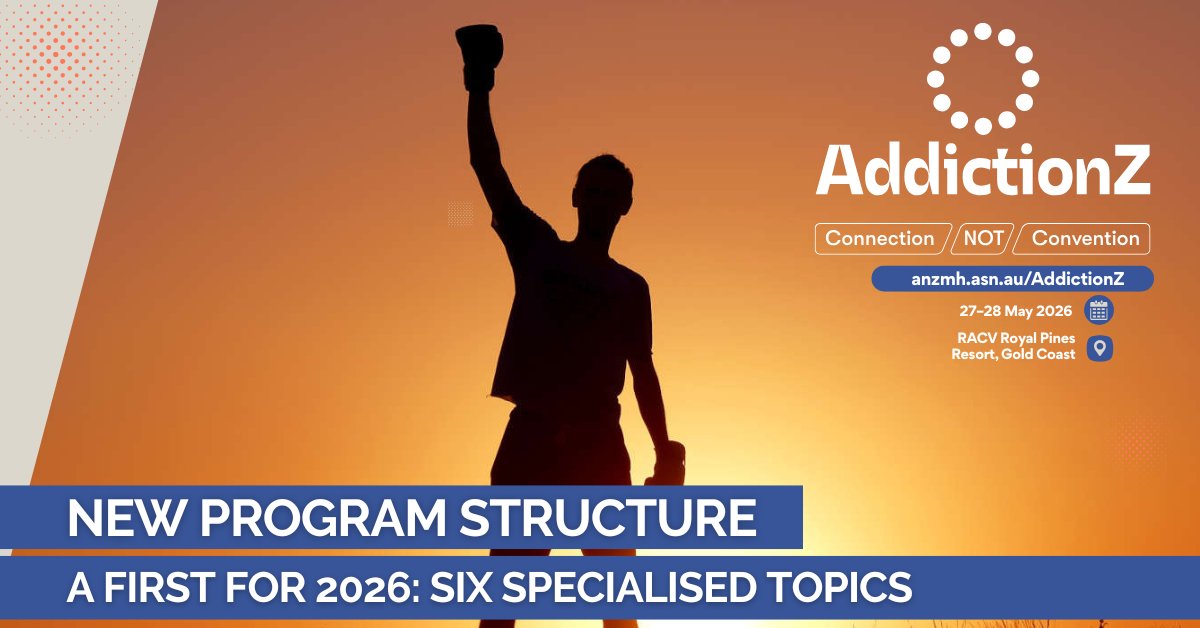 AddictionZ

Connection NOT Convention

anzmh.asn.au/AddictionZ

27–28 May 2026

RACV Royal Pines Resort, Gold Coast

NEW PROGRAM STRUCTURE

A FIRST FOR 2026: SIX SPECIALISED TOPICS